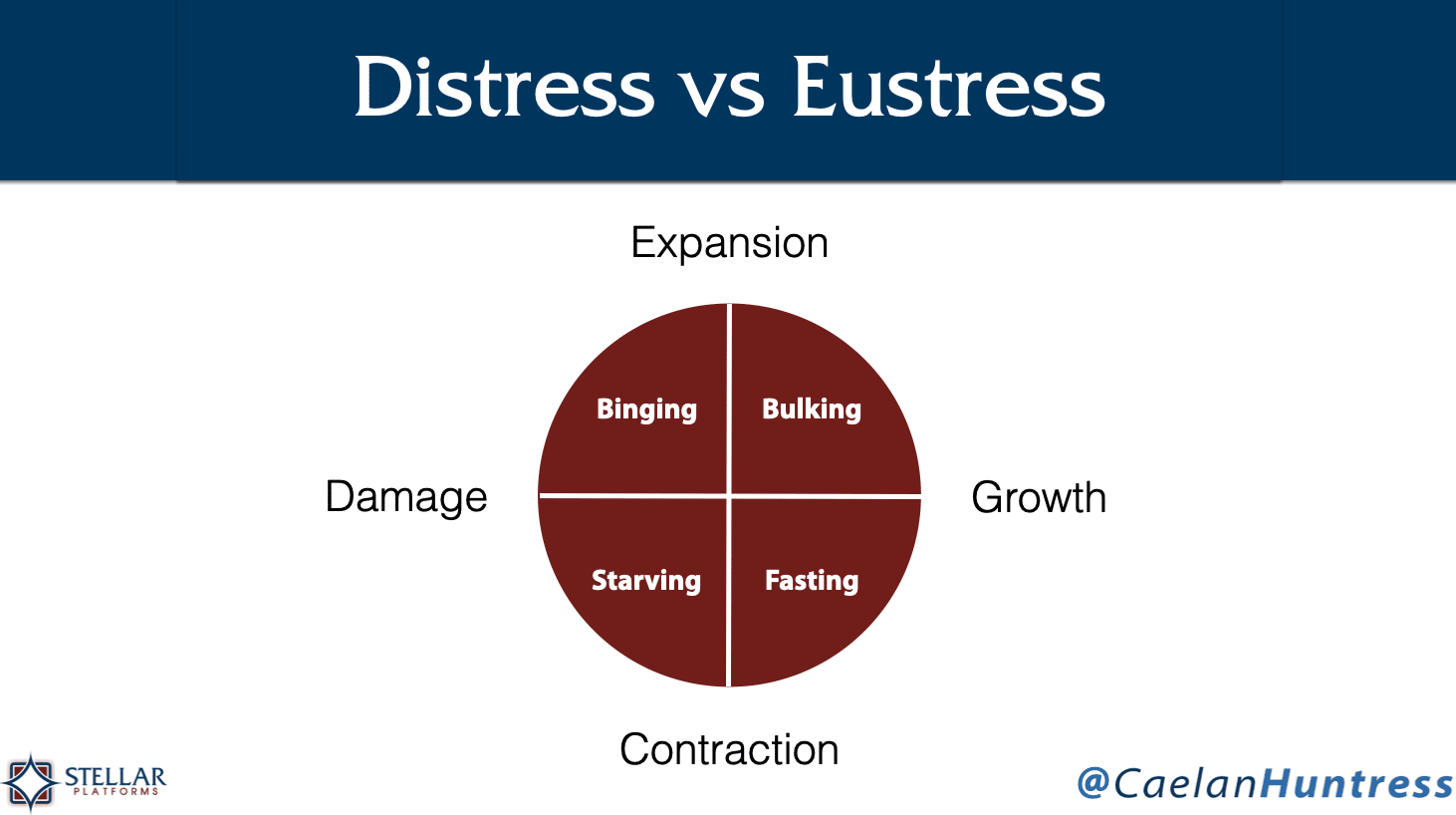 Distress vs Eustress

Expansion

Binging

Bulking

Damage

Growth

Starving

Fasting

Contraction

STELLAR
PLATFORMS

@CaelanHuntress